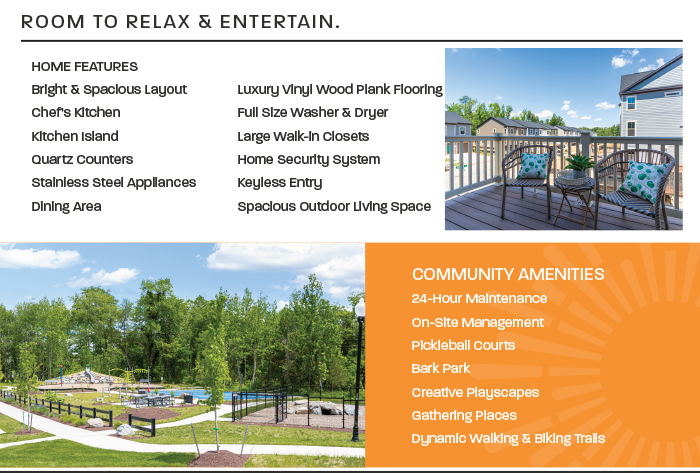 ROOM TO RELAX & ENTERTAIN.

HOME FEATURES
Bright & Spacious Layout
Chef's Kitchen
Kitchen Island
Quartz Counters
Stainless Steel Appliances
Dining Area

Luxury Vinyl Wood Plank Flooring
Full Size Washer & Dryer
Large Walk-In Closets
Home Security System
Keyless Entry
Spacious Outdoor Living Space

COMMUNITY AMENITIES
24-Hour Maintenance
On-Site Management
Pickleball Courts
Bark Park
Creative Playscapes
Gathering Places
Dynamic Walking & Biking Trails